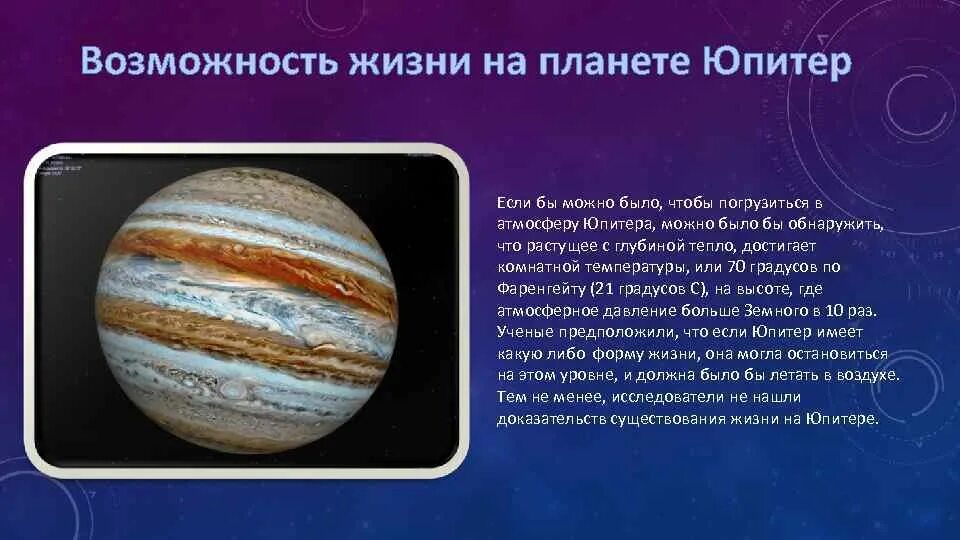 Возможность жизни на планете Юпитер

Если бы можно было, чтобы погрузиться в атмосферу Юпитера, можно было бы обнаружить, что растущее с глубиной тепло, достигает комнатной температуры, или 70 градусов по Фаренгейту (21 градусов С), на высоте, где атмосферное давление больше Земного в 10 раз. Ученые предположили, что если Юпитер имеет какую либо форму жизни, она могла остановиться на этом уровне, и должна было бы летать в воздухе. Тем не менее, исследователи не нашли доказательств существования жизни на Юпитере.